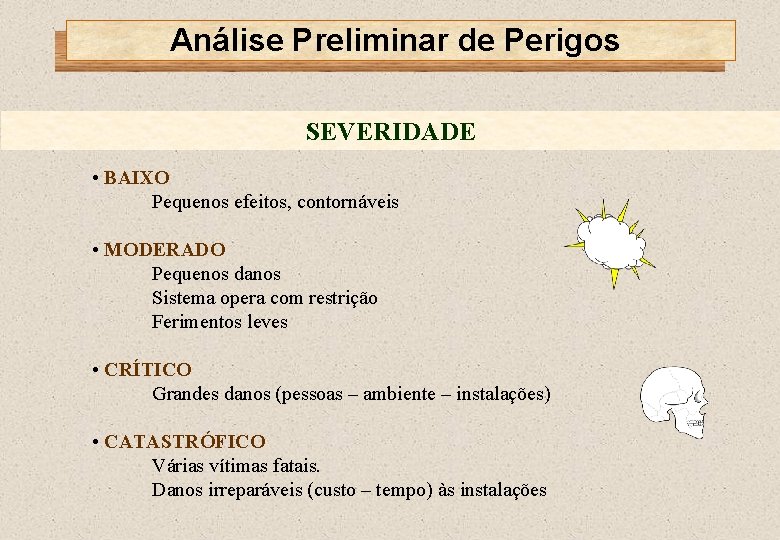 Análise Preliminar de Perigos

SEVERIDADE

• BAIXO
Pequenos efeitos, contornáveis

• MODERADO
Pequenos danos
Sistema opera com restrição
Ferimentos leves

• CRÍTICO
Grandes danos (pessoas – ambiente – instalações)

• CATASTRÓFICO
Várias vítimas fatais.
Danos irreparáveis (custo – tempo) às instalações